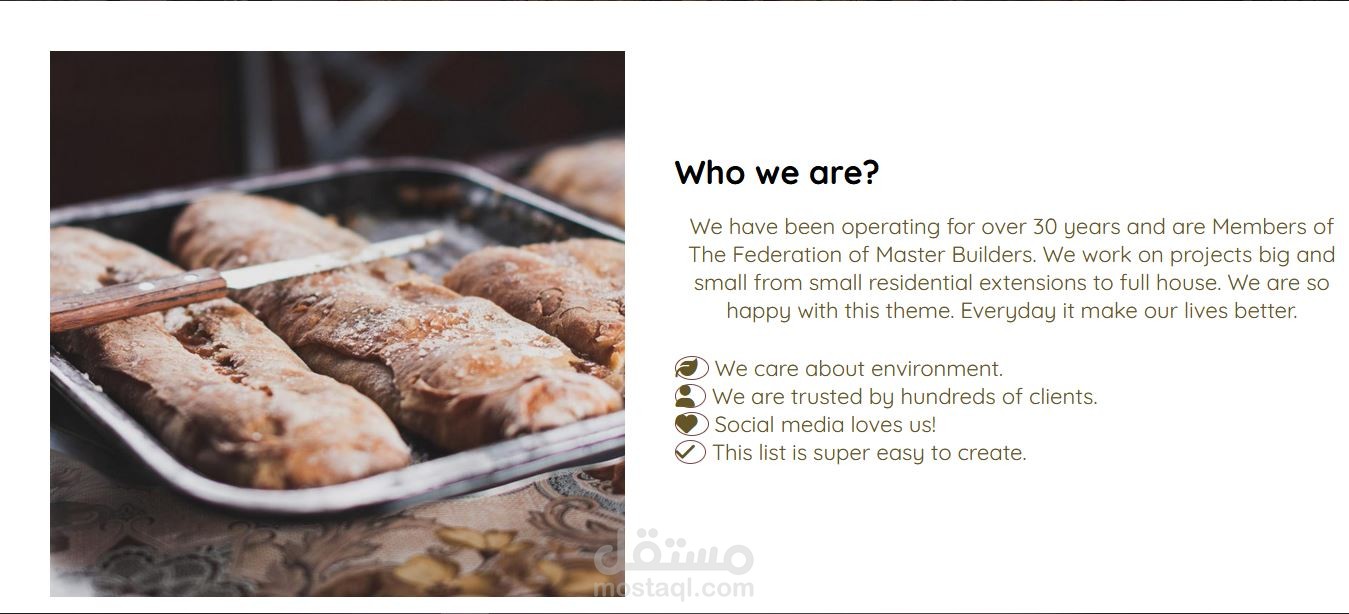 Who we are?

We have been operating for over 30 years and are Members of The Federation of Master Builders. We work on projects big and small from small residential extensions to full house. We are so happy with this theme. Everyday it make our lives better.

We care about environment.
We are trusted by hundreds of clients.
Social media loves us!
This list is super easy to create.

مستقل
mostaql.com